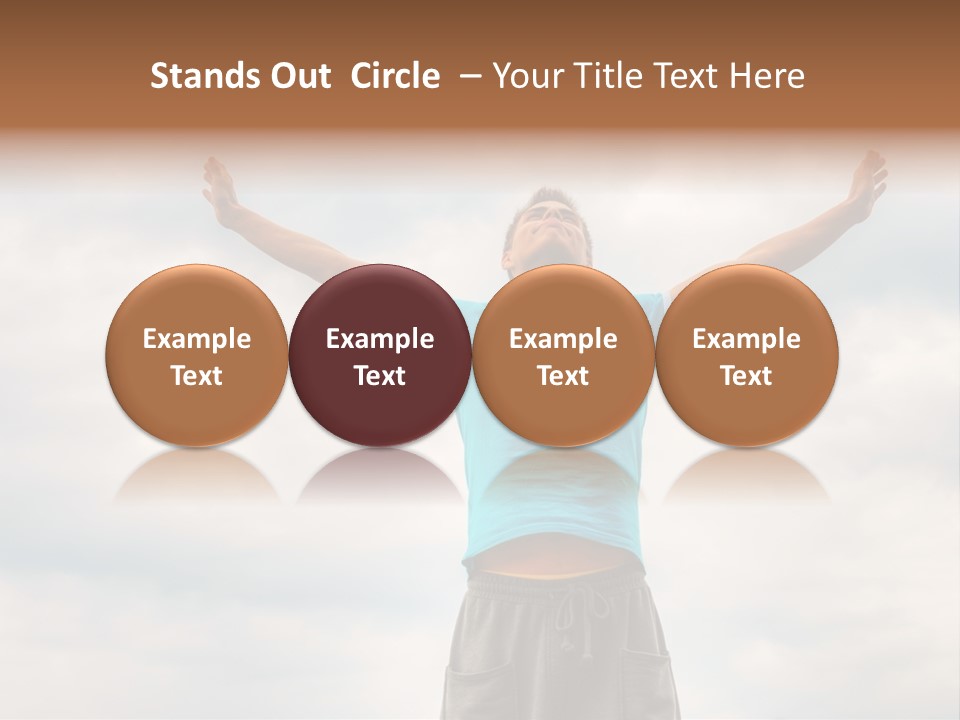 Stands Out Circle – Your Title Text Here

Example Text

Example Text

Example Text

Example Text